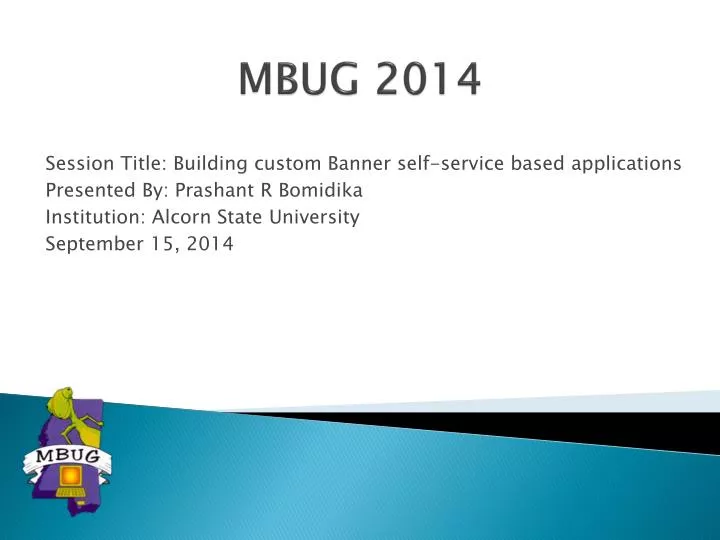 MBUG 2014

Session Title: Building custom Banner self-service based applications
Presented By: Prashant R Bomidika
Institution: Alcorn State University
September 15, 2014

MBUG